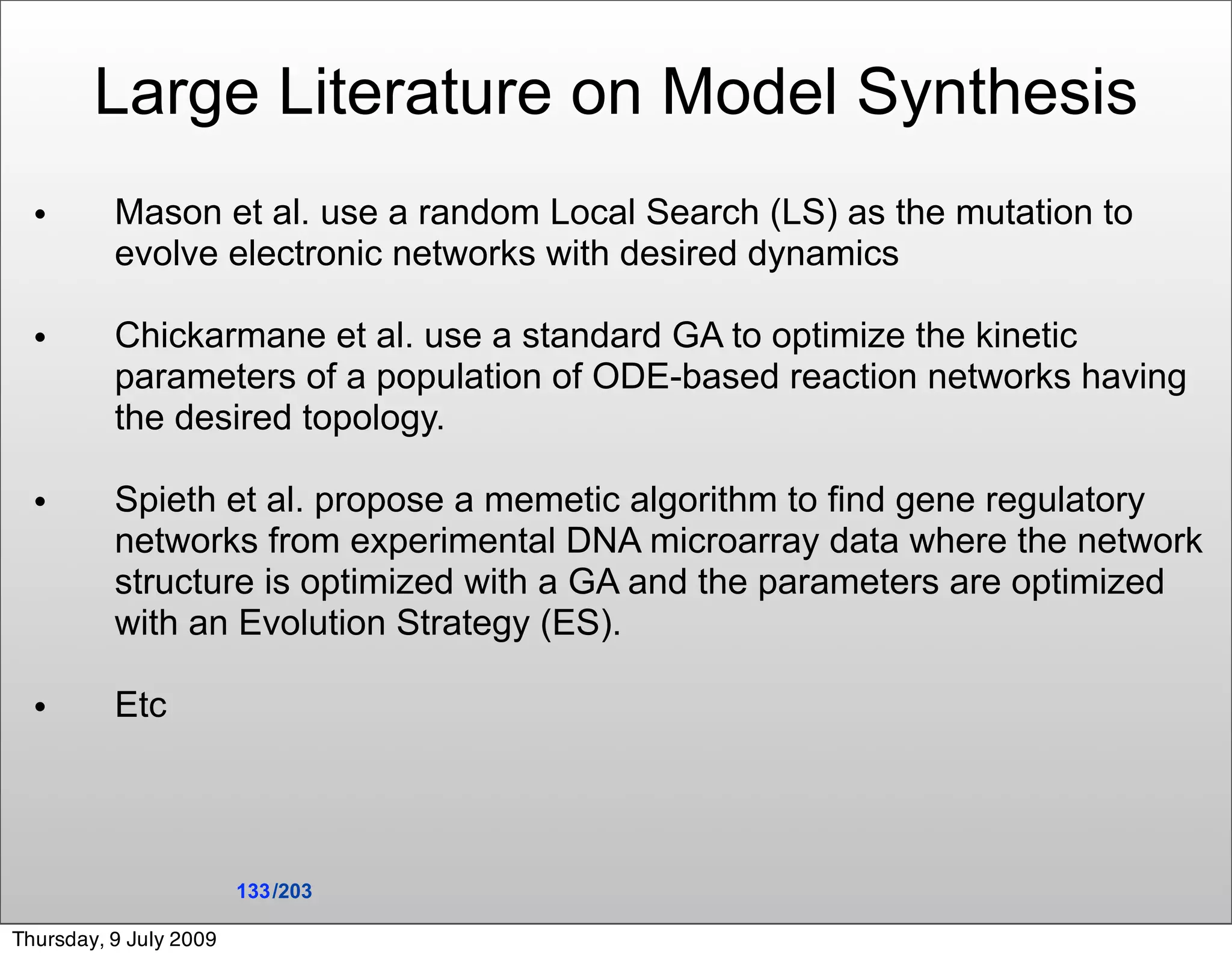 Large Literature on Model Synthesis

• Mason et al. use a random Local Search (LS) as the mutation to evolve electronic networks with desired dynamics

• Chickarmane et al. use a standard GA to optimize the kinetic parameters of a population of ODE-based reaction networks having the desired topology.

• Spieth et al. propose a memetic algorithm to find gene regulatory networks from experimental DNA microarray data where the network structure is optimized with a GA and the parameters are optimized with an Evolution Strategy (ES).

• Etc

133/203

Thursday, 9 July 2009